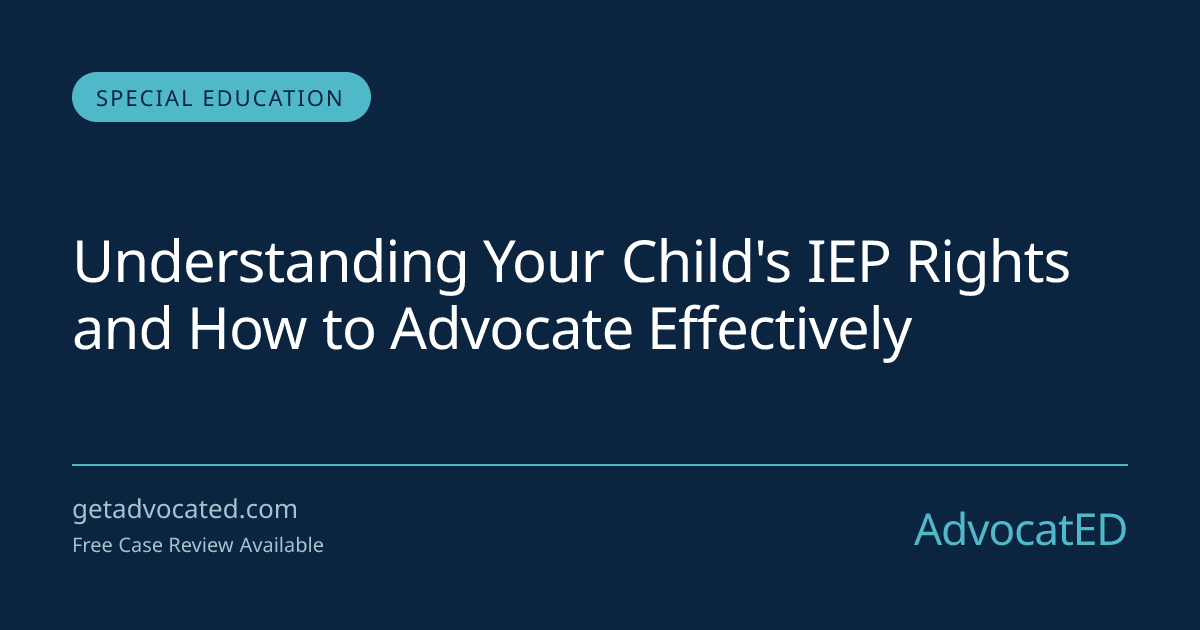 SPECIAL EDUCATION

Understanding Your Child's IEP Rights and How to Advocate Effectively

getadvocated.com
Free Case Review Available

AdvocatED